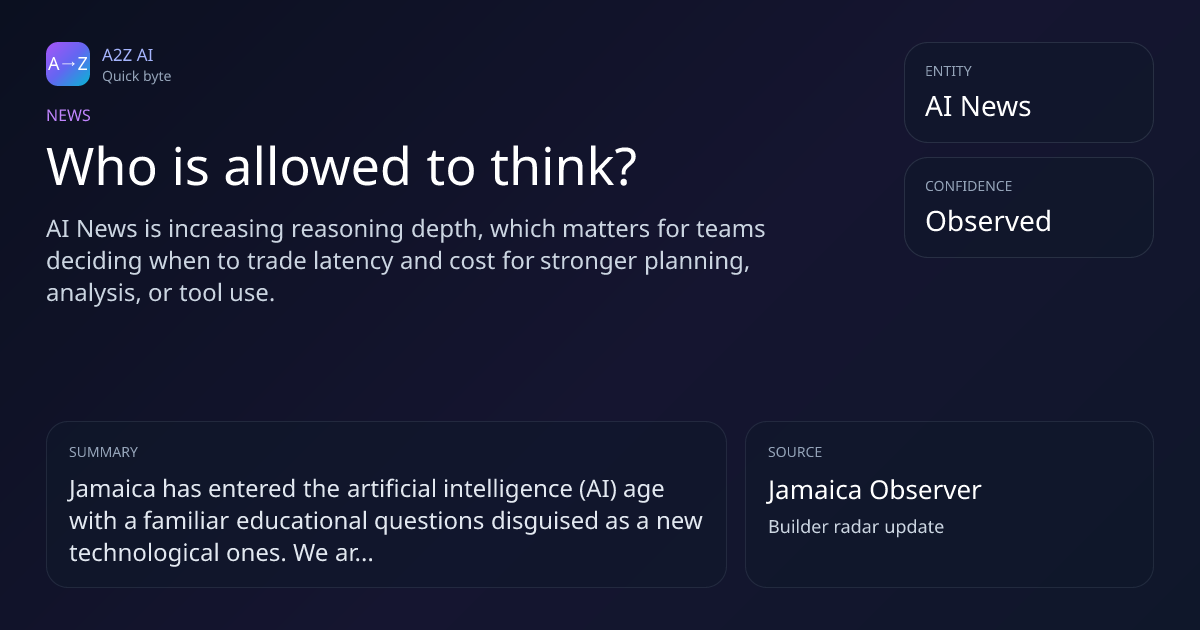 A→Z

A2Z AI
Quick byte

NEWS

Who is allowed to think?

AI News is increasing reasoning depth, which matters for teams deciding when to trade latency and cost for stronger planning, analysis, or tool use.

ENTITY
AI News

CONFIDENCE
Observed

SUMMARY
Jamaica has entered the artificial intelligence (AI) age with a familiar educational questions disguised as a new technological ones. We ar...

SOURCE
Jamaica Observer
Builder radar update